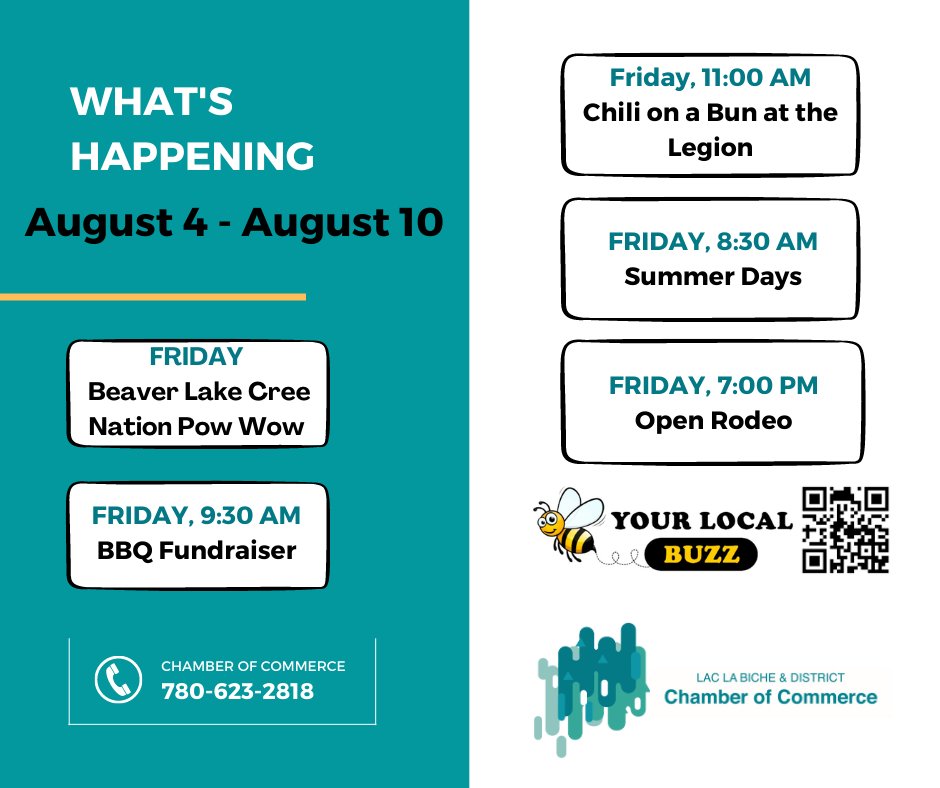 WHAT'S HAPPENING

August 4 - August 10

FRIDAY
Beaver Lake Cree Nation Pow Wow

FRIDAY, 9:30 AM
BBQ Fundraiser

CHAMBER OF COMMERCE
780-623-2818

Friday, 11:00 AM
Chili on a Bun at the Legion

FRIDAY, 8:30 AM
Summer Days

FRIDAY, 7:00 PM
Open Rodeo

YOUR LOCAL
BUZZ

LAC LA BICHE & DISTRICT
Chamber of Commerce